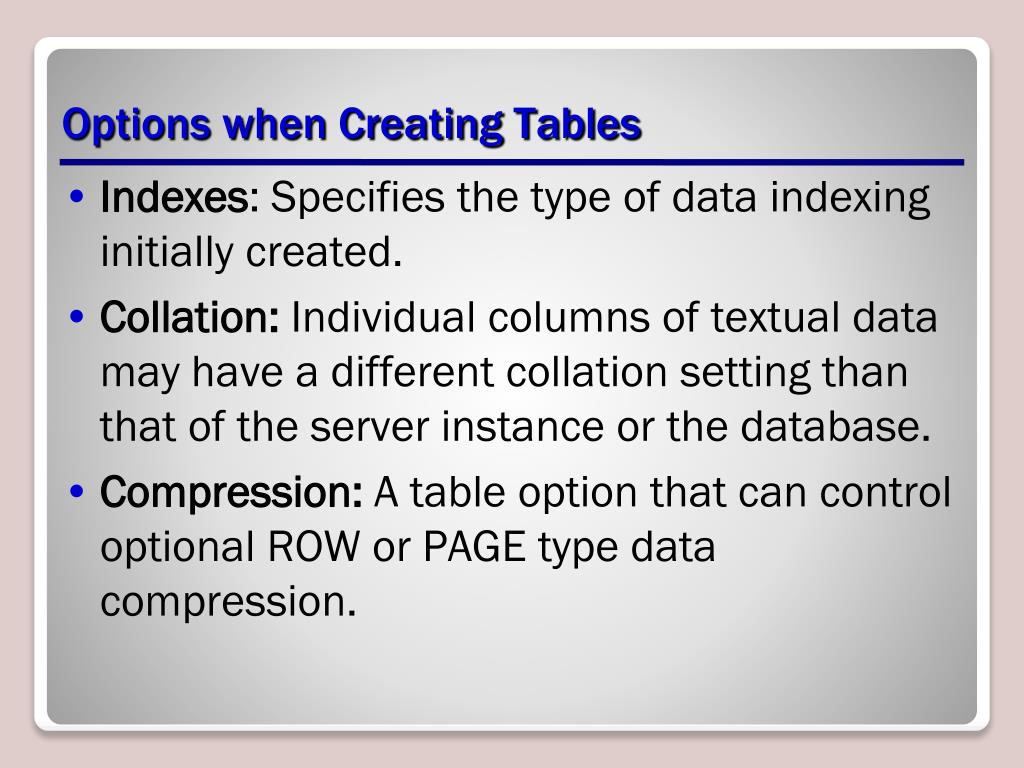 Options when Creating Tables

• Indexes: Specifies the type of data indexing initially created.

• Collation: Individual columns of textual data may have a different collation setting than that of the server instance or the database.

• Compression: A table option that can control optional ROW or PAGE type data compression.